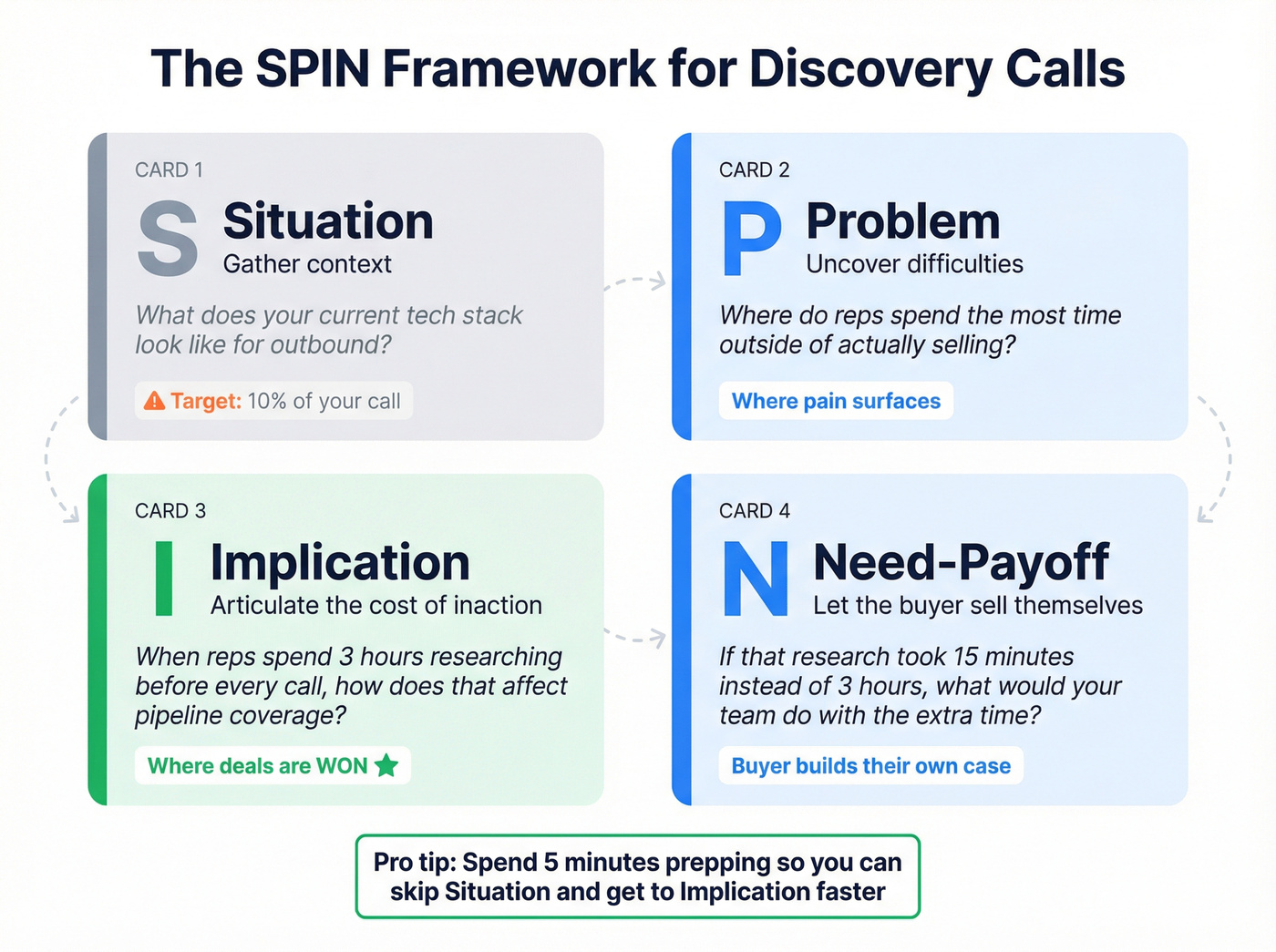 The SPIN Framework for Discovery Calls

CARD 1

S Situation
Gather context

What does your current tech stack look like for outbound?

Target: 10% of your call

CARD 2

P Problem
Uncover difficulties

Where do reps spend the most time outside of actually selling?

Where pain surfaces

CARD 3

I Implication
Articulate the cost of inaction

When reps spend 3 hours researching before every call, how does that affect pipeline coverage?

Where deals are WON

CARD 4

N Need-Payoff
Let the buyer sell themselves

If that research took 15 minutes instead of 3 hours, what would your team do with the extra time?

Buyer builds their own case

Pro tip: Spend 5 minutes prepping so you can skip Situation and get to Implication faster